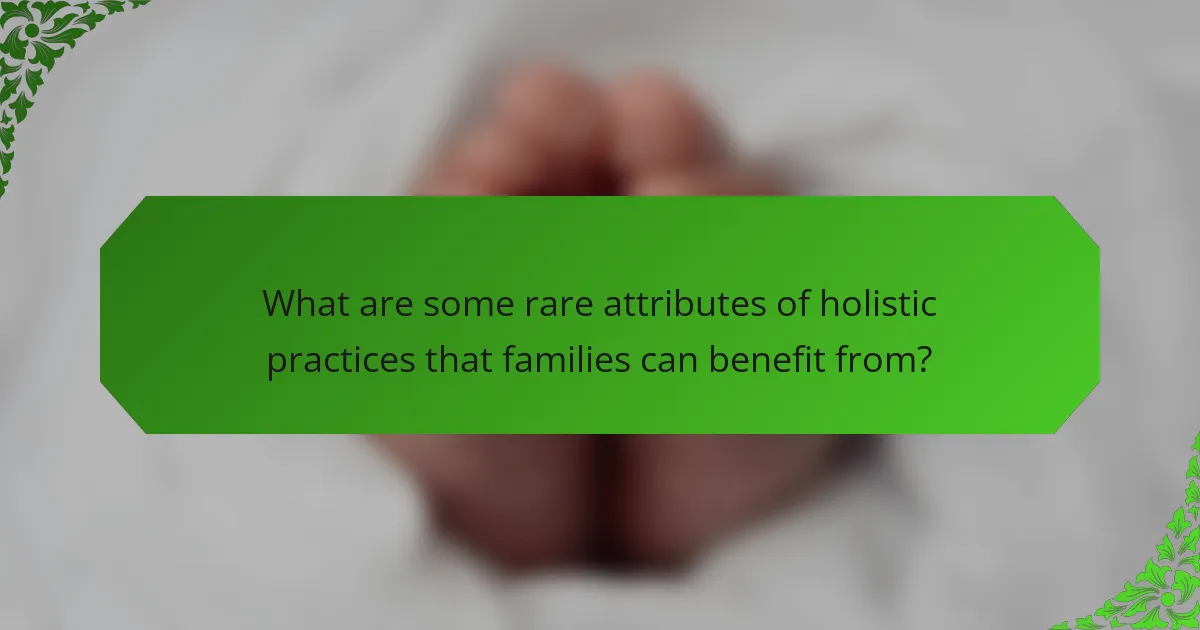 What are some rare attributes of holistic practices that families can benefit from?